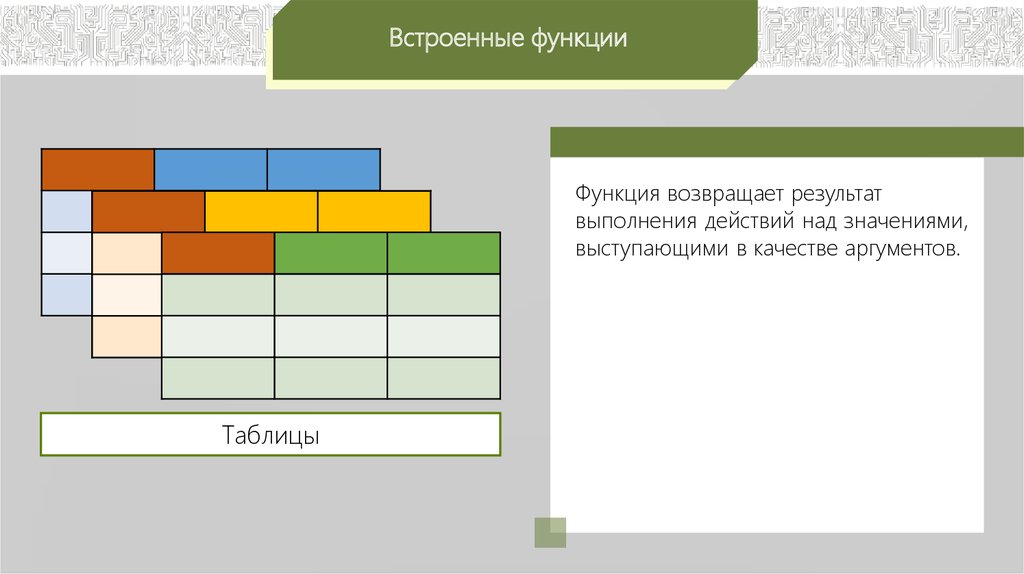 Встроенные функции

Таблицы

Функция возвращает результат выполнения действий над значениями, выступающими в качестве аргументов.